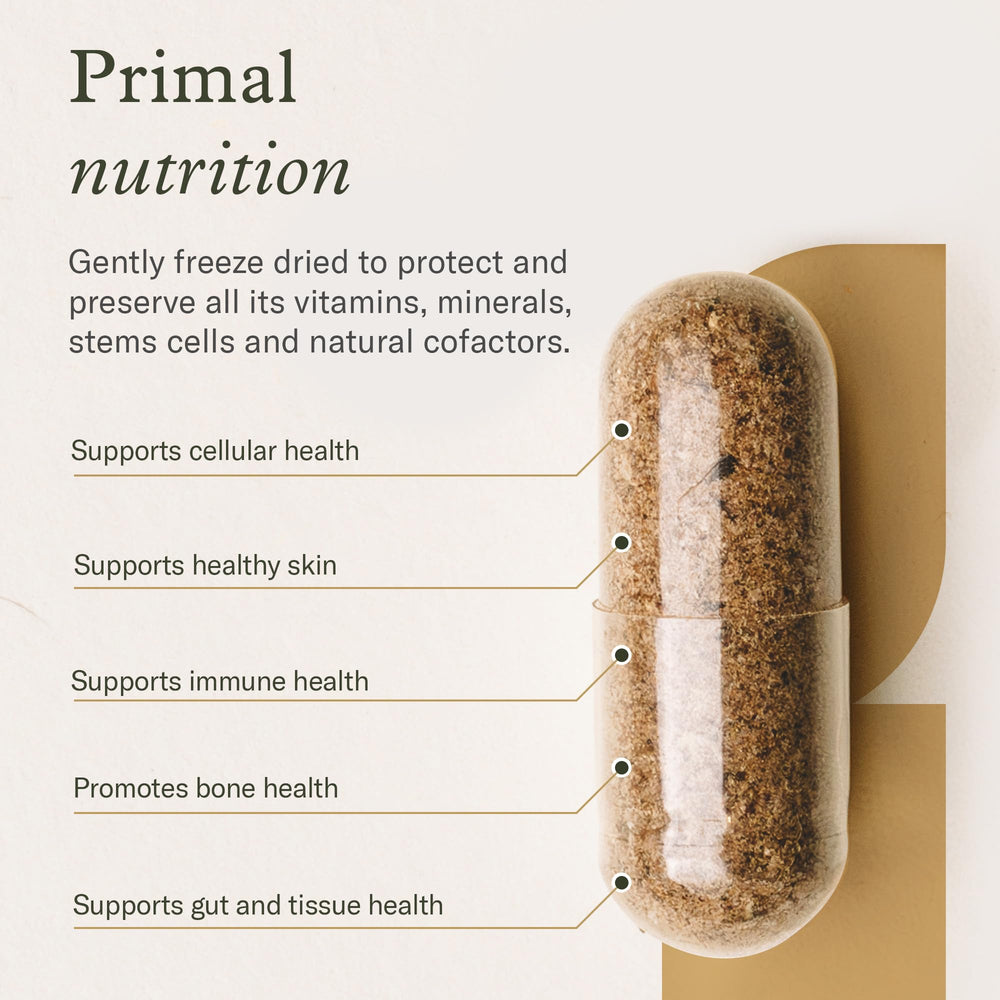 Primal
nutrition

Gently freeze dried to protect and preserve all its vitamins, minerals, stems cells and natural cofactors.

Supports cellular health

Supports healthy skin

Supports immune health

Promotes bone health

Supports gut and tissue health